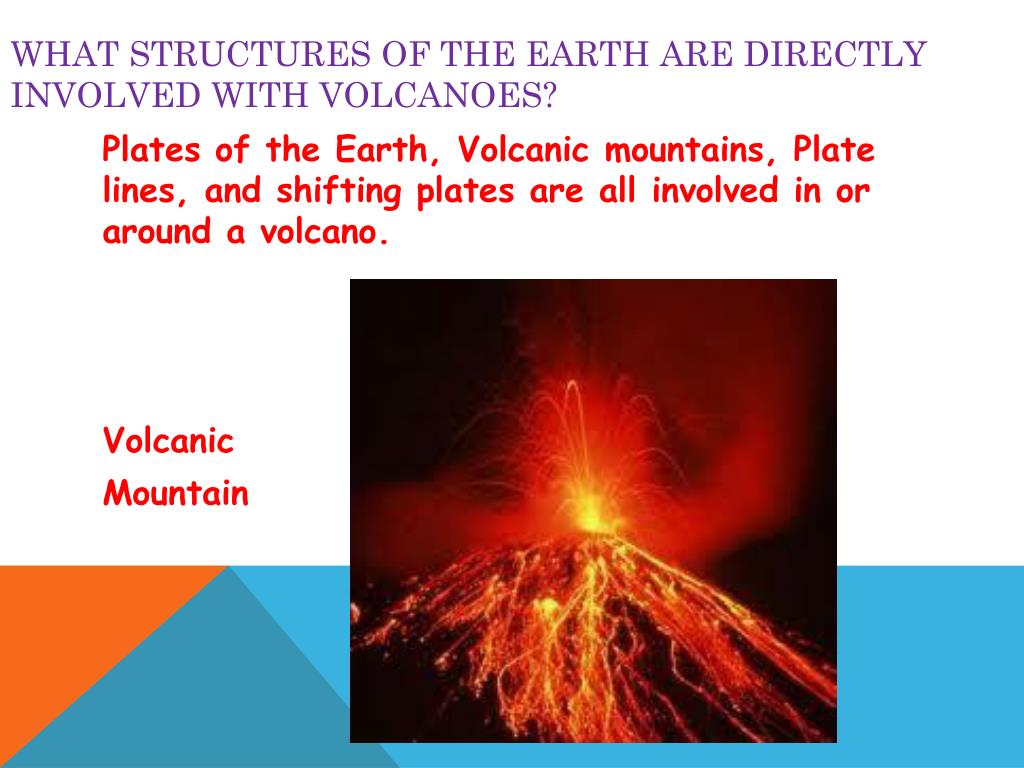 WHAT STRUCTURES OF THE EARTH ARE DIRECTLY INVOLVED WITH VOLCANOES?

Plates of the Earth, Volcanic mountains, Plate lines, and shifting plates are all involved in or around a volcano.

Volcanic

Mountain